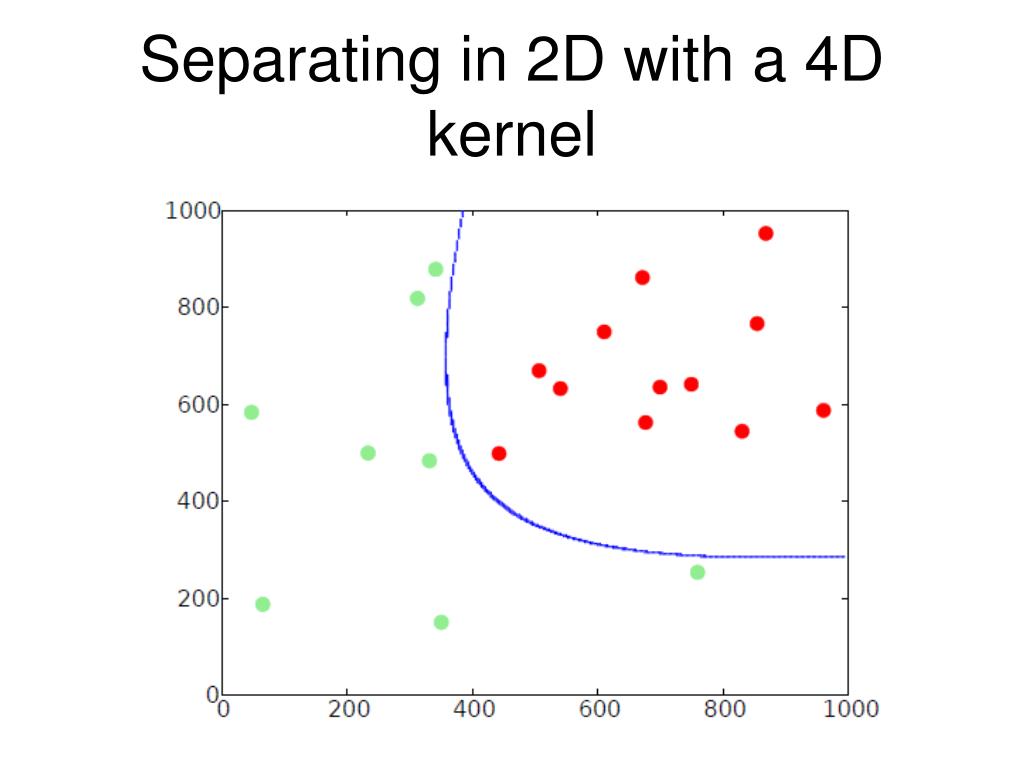 Separating in 2D with a 4D kernel

1000
800
600
400
200
0
0
200
400
600
800
1000